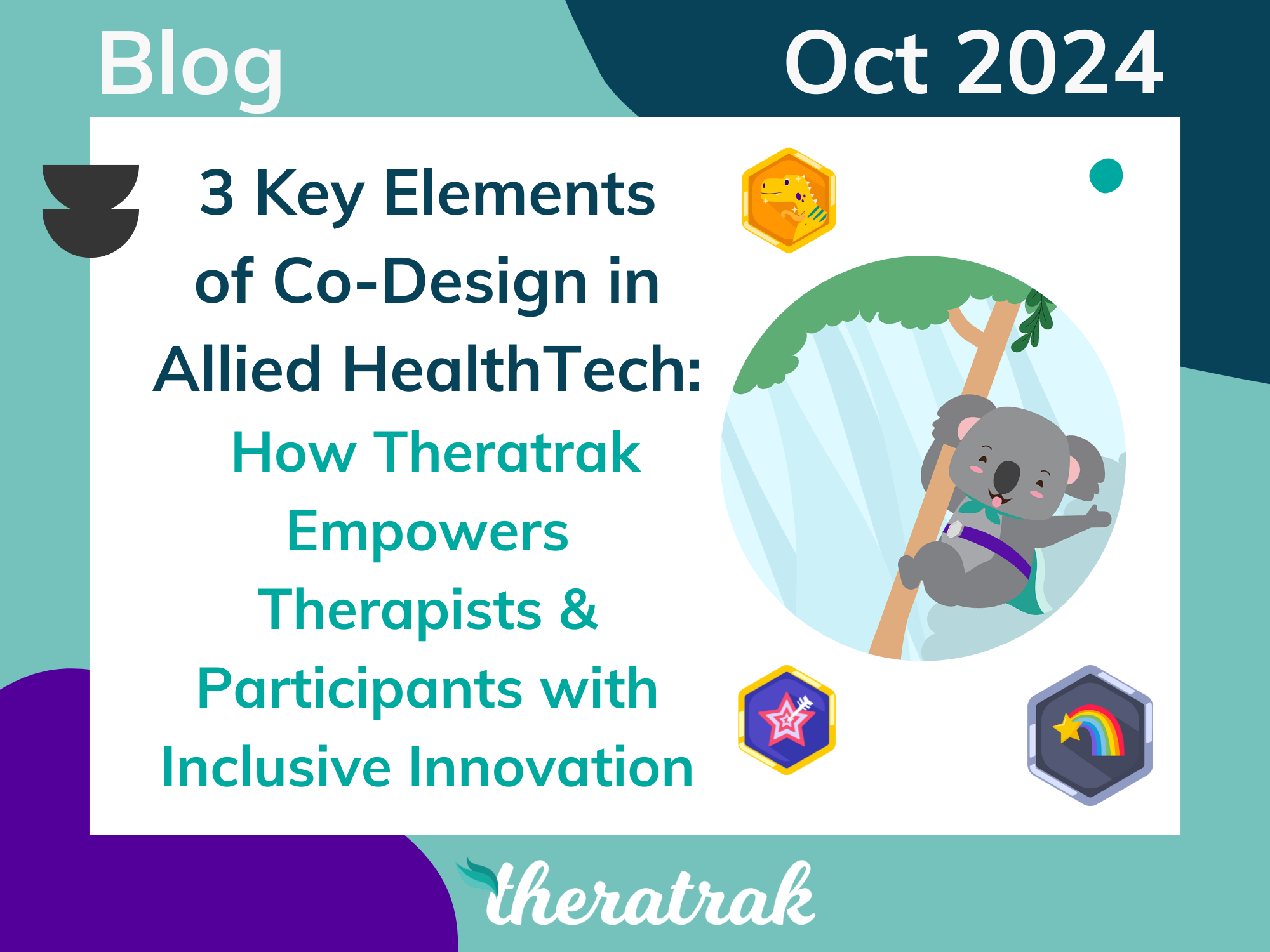 Blog

Oct 2024

3 Key Elements of Co-Design in Allied HealthTech:

How Theratrak Empowers Therapists & Participants with Inclusive Innovation

theratrak